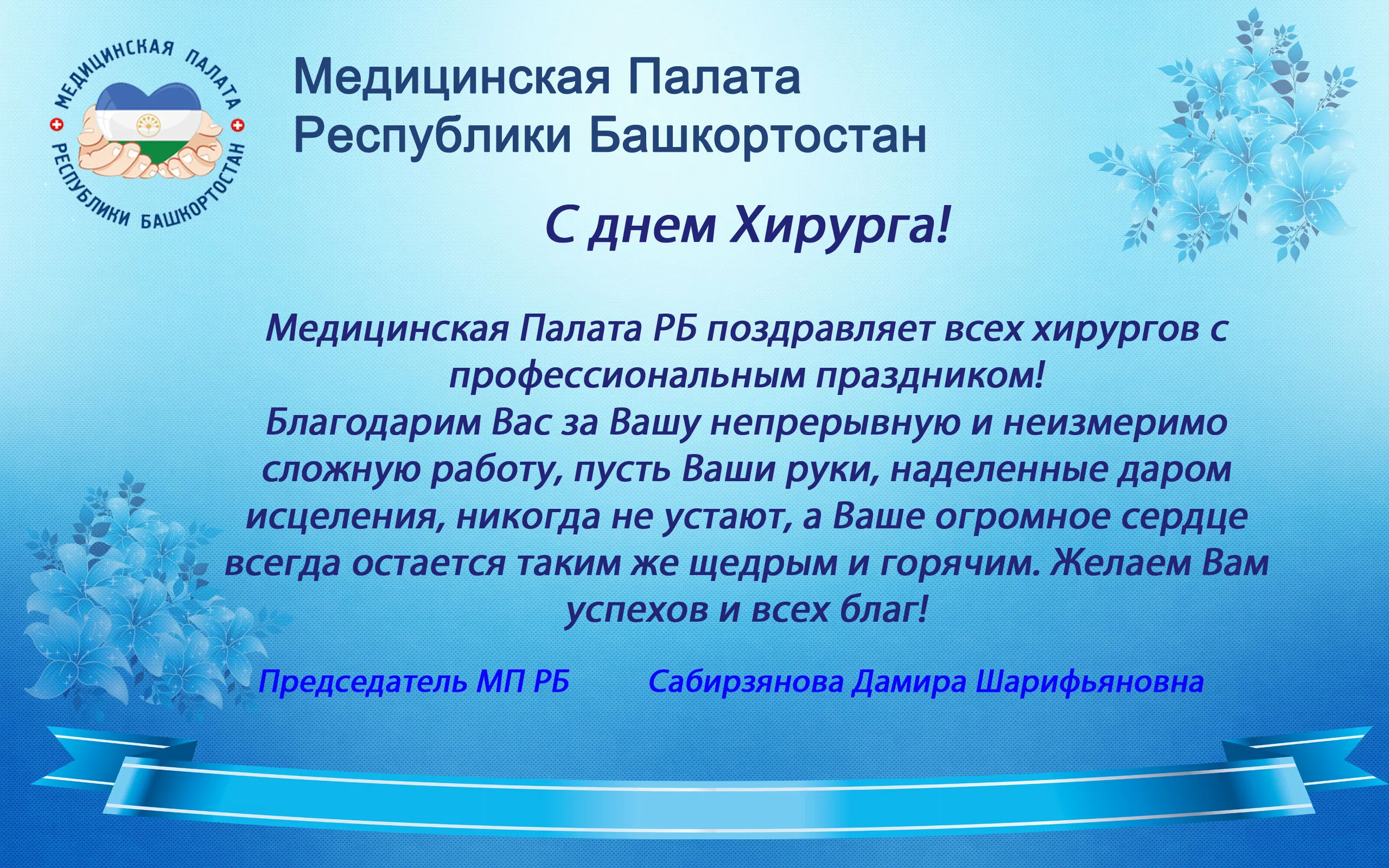 МЕДИЦИНСКАЯ ПАЛАТА
РЕСПУБЛИКИ БАШКОРТОСТАН

Медицинская Палата
Республики Башкортостан

С днем Хирурга!

Медицинская Палата РБ поздравляет всех хирургов с профессиональным праздником!
Благодарим Вас за Вашу непрерывную и неизмеримо сложную работу, пусть Ваши руки, наделенные даром исцеления, никогда не устают, а Ваше огромное сердце всегда остается таким же щедрым и горячим. Желаем Вам успехов и всех благ!

Председатель МП РБ Сабирзянова Дамира Шарифьяновна